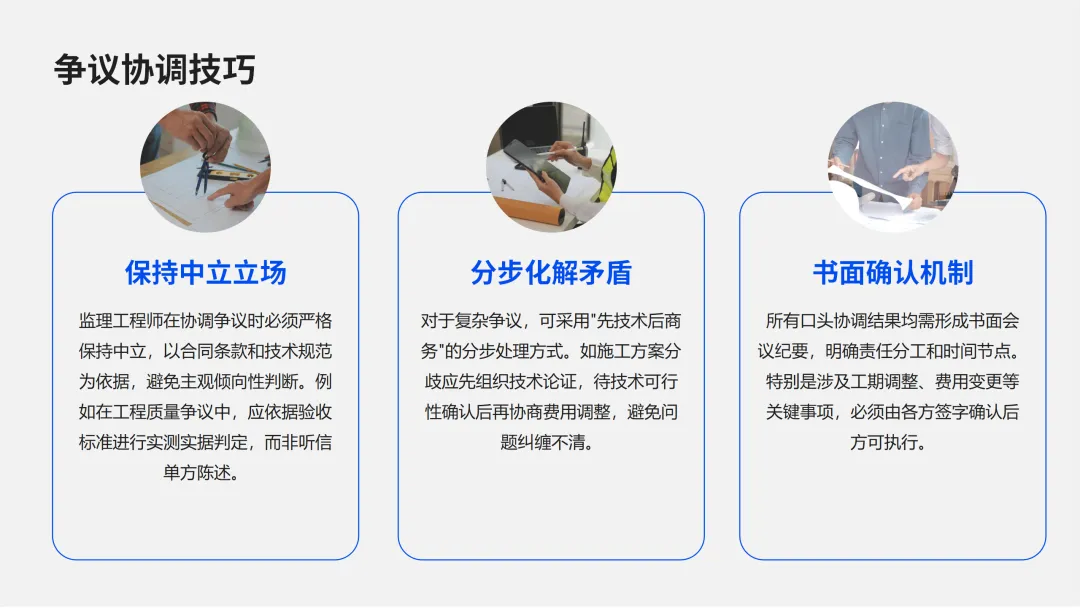 争议协调技巧

保持中立立场

监理工程师在协调争议时必须严格保持中立，以合同条款和技术规范为依据，避免主观倾向性判断。例如在工程质量争议中，应依据验收标准进行实测实据判定，而非听信单方陈述。

分步化解矛盾

对于复杂争议，可采用"先技术后商务"的分步处理方式。如施工方案分歧应先组织技术论证，待技术可行性确认后再协商费用调整，避免问题纠缠不清。

书面确认机制

所有口头协调结果均需形成书面会议纪要，明确责任分工和时间节点。特别是涉及工期调整、费用变更等关键事项，必须由各方签字确认后方可执行。